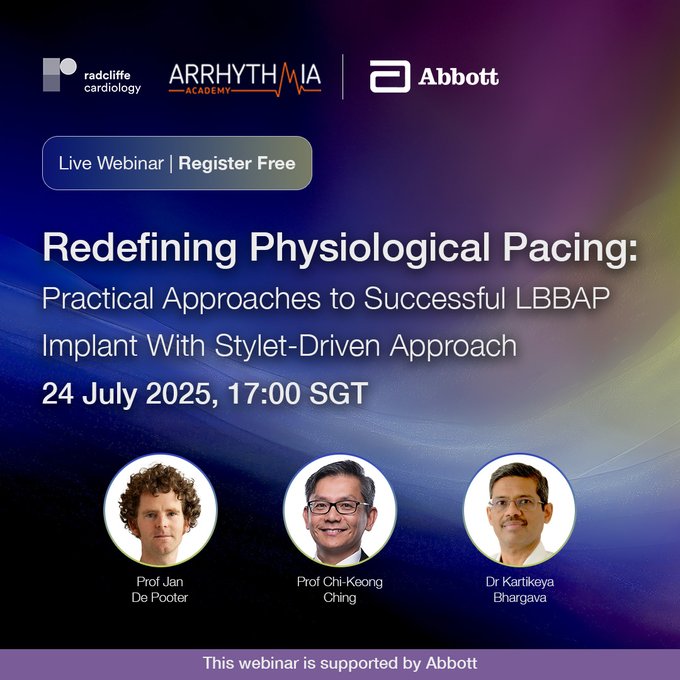 radcliffe cardiology

ARRHYTHMIA
ACADEMY

Abbott

Live Webinar | Register Free

Redefining Physiological Pacing:
Practical Approaches to Successful LBBAP Implant With Stylet-Driven Approach

24 July 2025, 17:00 SGT

Prof Jan De Pooter

Prof Chi-Keong Ching

Dr Kartikeya Bhargava

This webinar is supported by Abbott